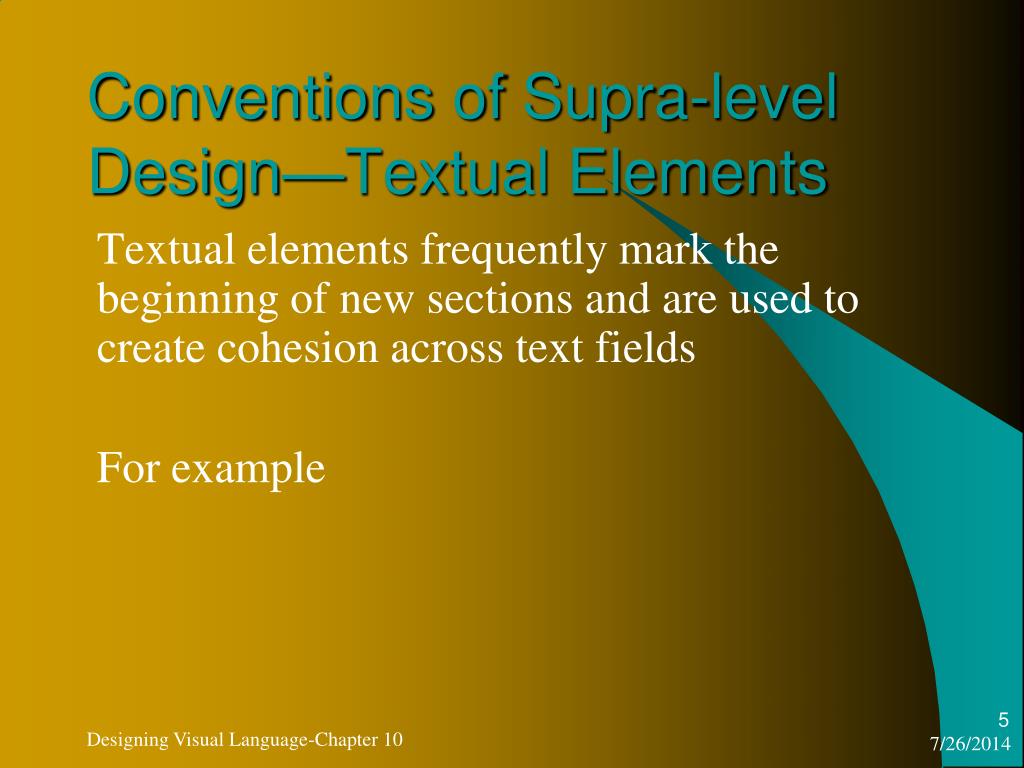 Conventions of Supra-level Design—Textual Elements

Textual elements frequently mark the beginning of new sections and are used to create cohesion across text fields

For example

Designing Visual Language-Chapter 10

5

7/26/2014